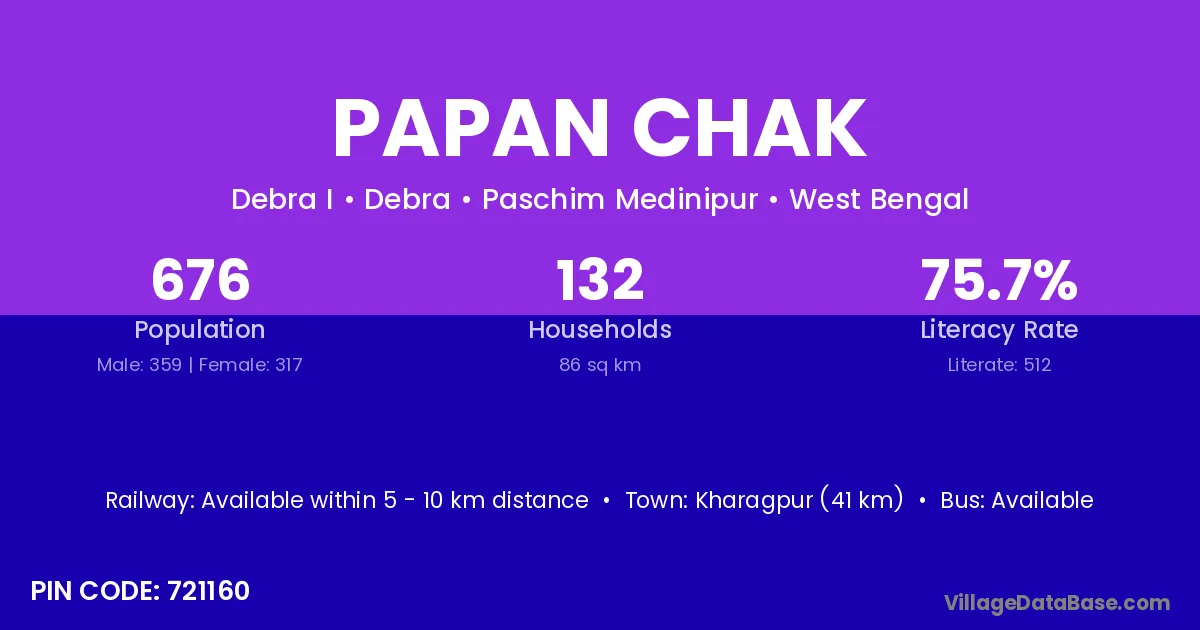 PAPAN CHAK

Debra I • Debra • Paschim Medinipur • West Bengal

676
Population
Male: 359 | Female: 317

132
Households
86 sq km

75.7%
Literacy Rate
Literate: 512

Railway: Available within 5 - 10 km distance • Town: Kharagpur (41 km) • Bus: Available

PIN CODE: 721160

VillageDataBase.com